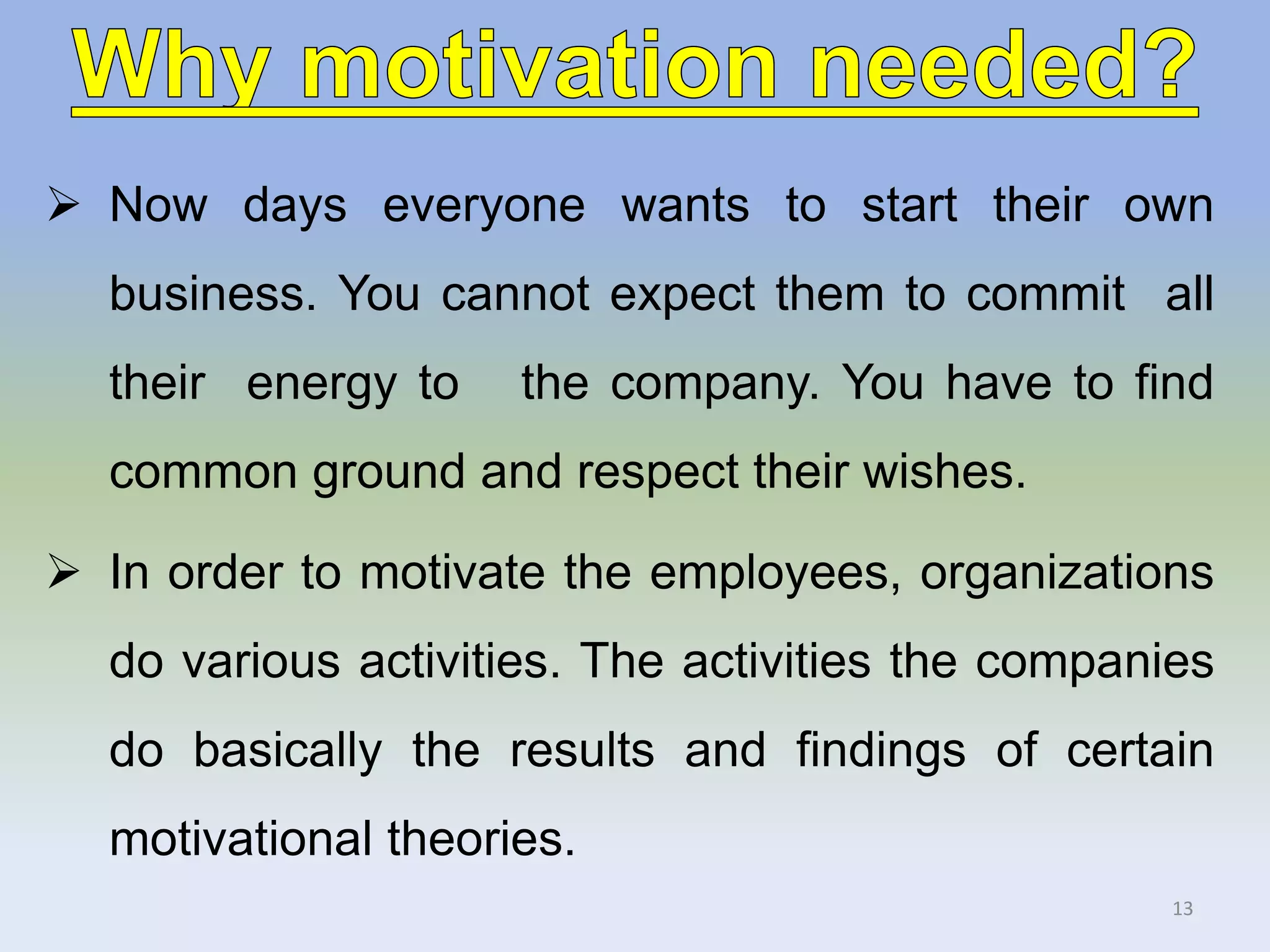 Why motivation needed?

➢ Now days everyone wants to start their own business. You cannot expect them to commit all their energy to the company. You have to find common ground and respect their wishes.

➢ In order to motivate the employees, organizations do various activities. The activities the companies do basically the results and findings of certain motivational theories.

13